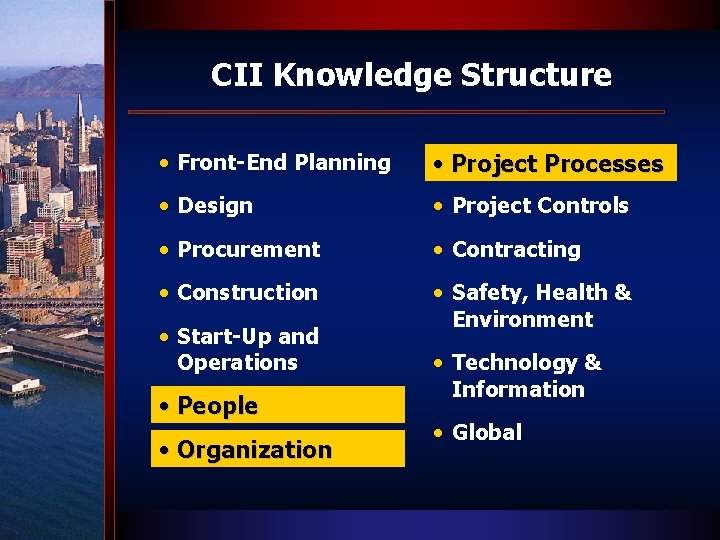 CII Knowledge Structure

• Front-End Planning
• Design
• Procurement
• Construction
• Start-Up and Operations
• People
• Organization

• Project Processes
• Project Controls
• Contracting
• Safety, Health & Environment
• Technology & Information
• Global